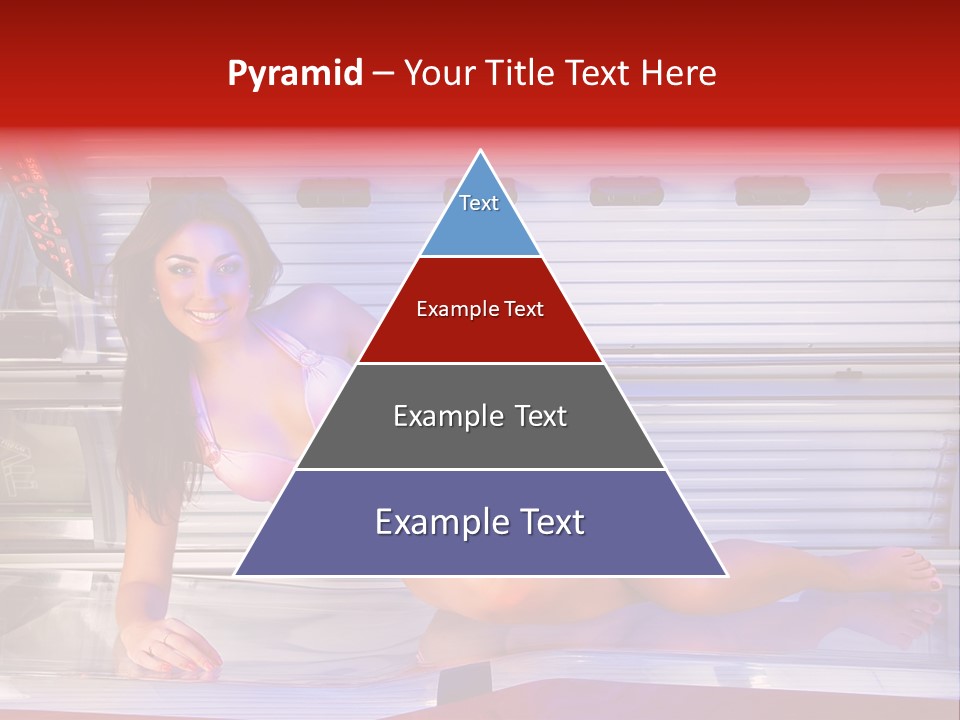 Pyramid – Your Title Text Here

Text

Example Text

Example Text

Example Text